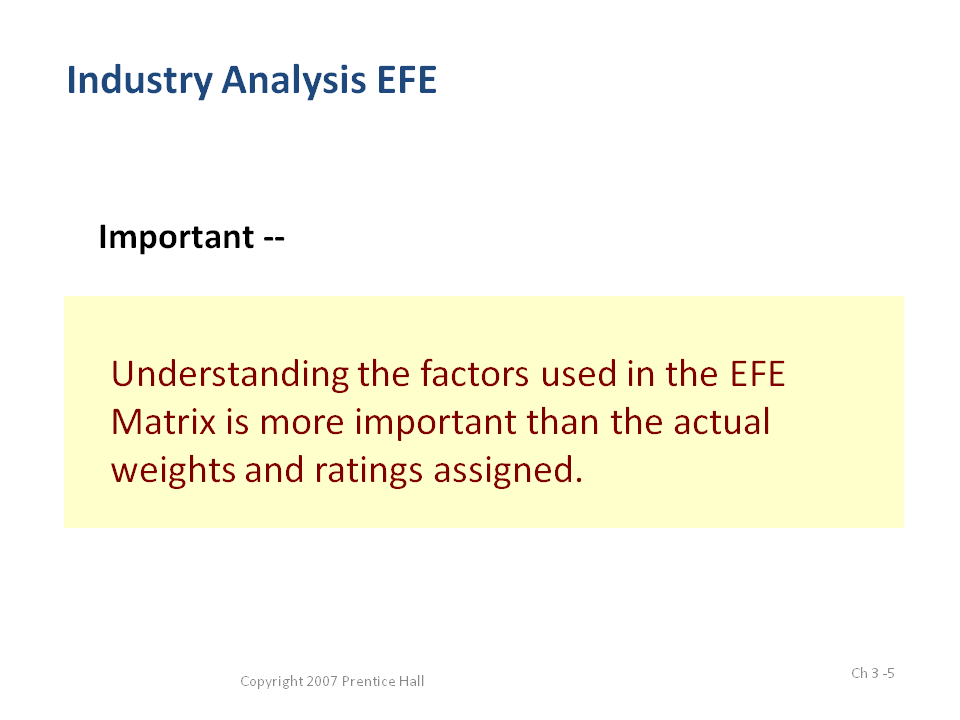 Industry Analysis EFE

Important --

Understanding the factors used in the EFE Matrix is more important than the actual weights and ratings assigned.

Copyright 2007 Prentice Hall

Ch 3 -5